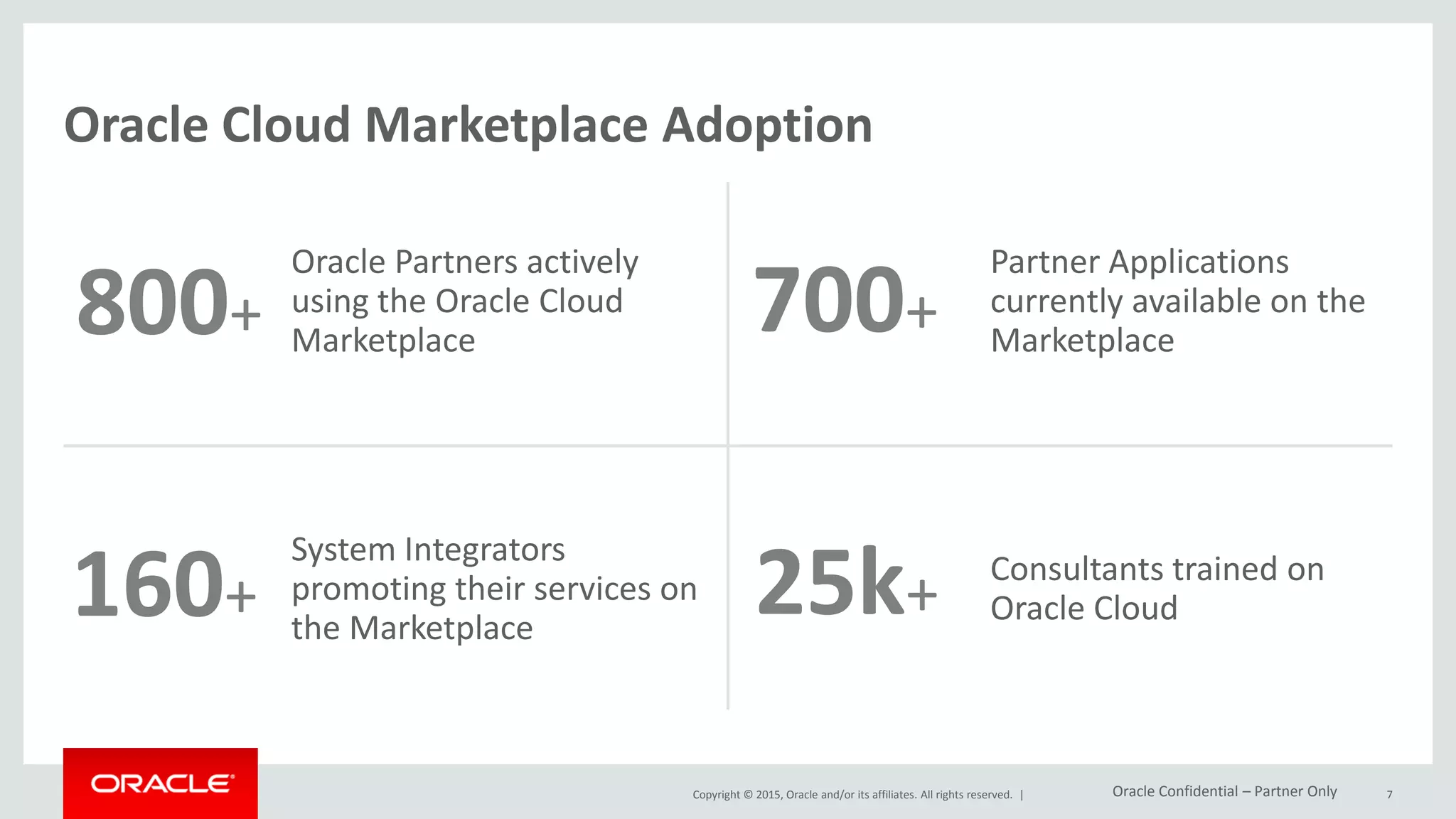 Oracle Cloud Marketplace Adoption

800+ Oracle Partners actively using the Oracle Cloud Marketplace

700+ Partner Applications currently available on the Marketplace

160+ System Integrators promoting their services on the Marketplace

25k+ Consultants trained on Oracle Cloud

ORACLE

Copyright © 2015, Oracle and/or its affiliates. All rights reserved. |

Oracle Confidential – Partner Only

7